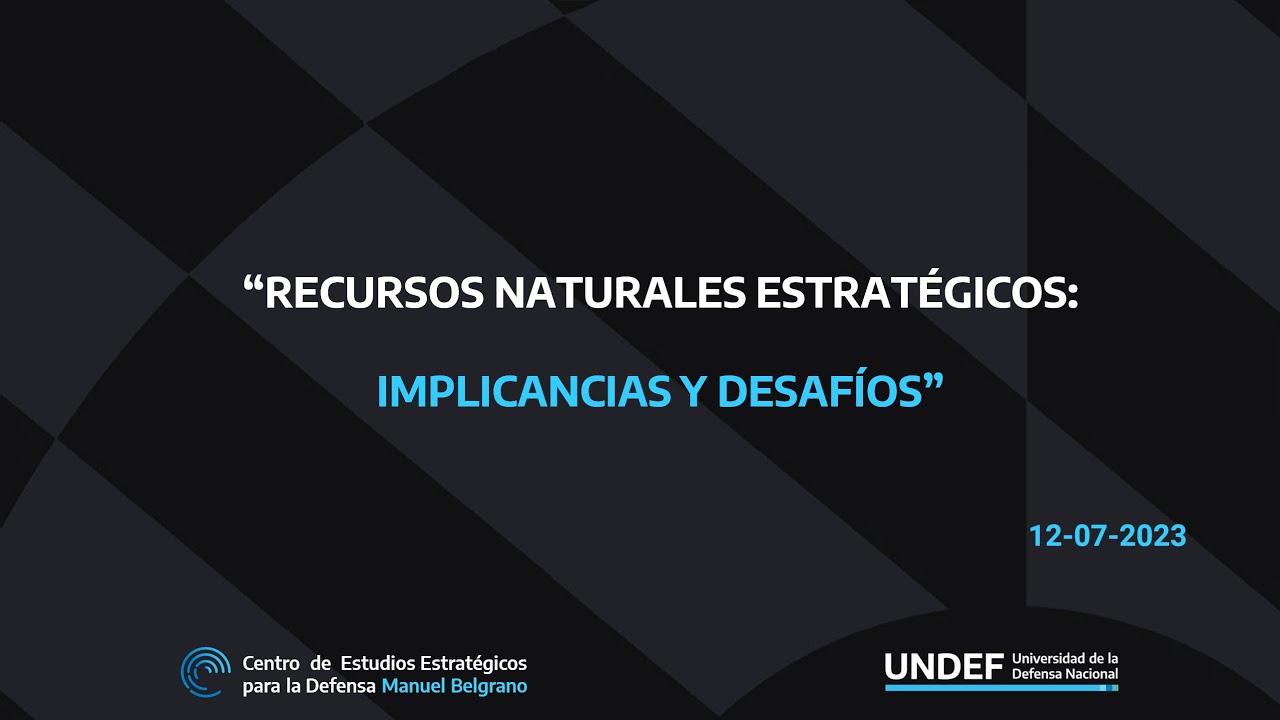 “RECURSOS NATURALES ESTRATÉGICOS:

IMPLICANCIAS Y DESAFÍOS”

12-07-2023

Centro de Estudios Estratégicos para la Defensa Manuel Belgrano

UNDEF Universidad de la Defensa Nacional